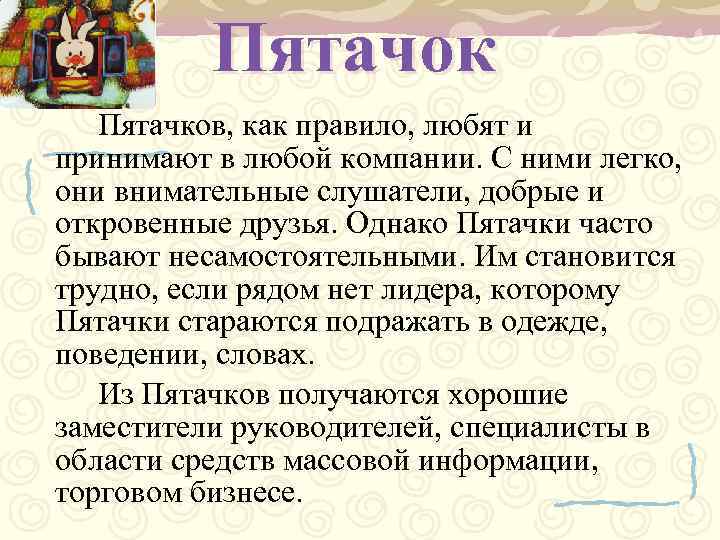 Пятачок

Пятачков, как правило, любят и принимают в любой компании. С ними легко, они внимательные слушатели, добрые и откровенные друзья. Однако Пятачки часто бывают несамостоятельными. Им становится трудно, если рядом нет лидера, которому Пятачки стараются подражать в одежде, поведении, словах.

Из Пятачков получаются хорошие заместители руководителей, специалисты в области средств массовой информации, торговом бизнесе.